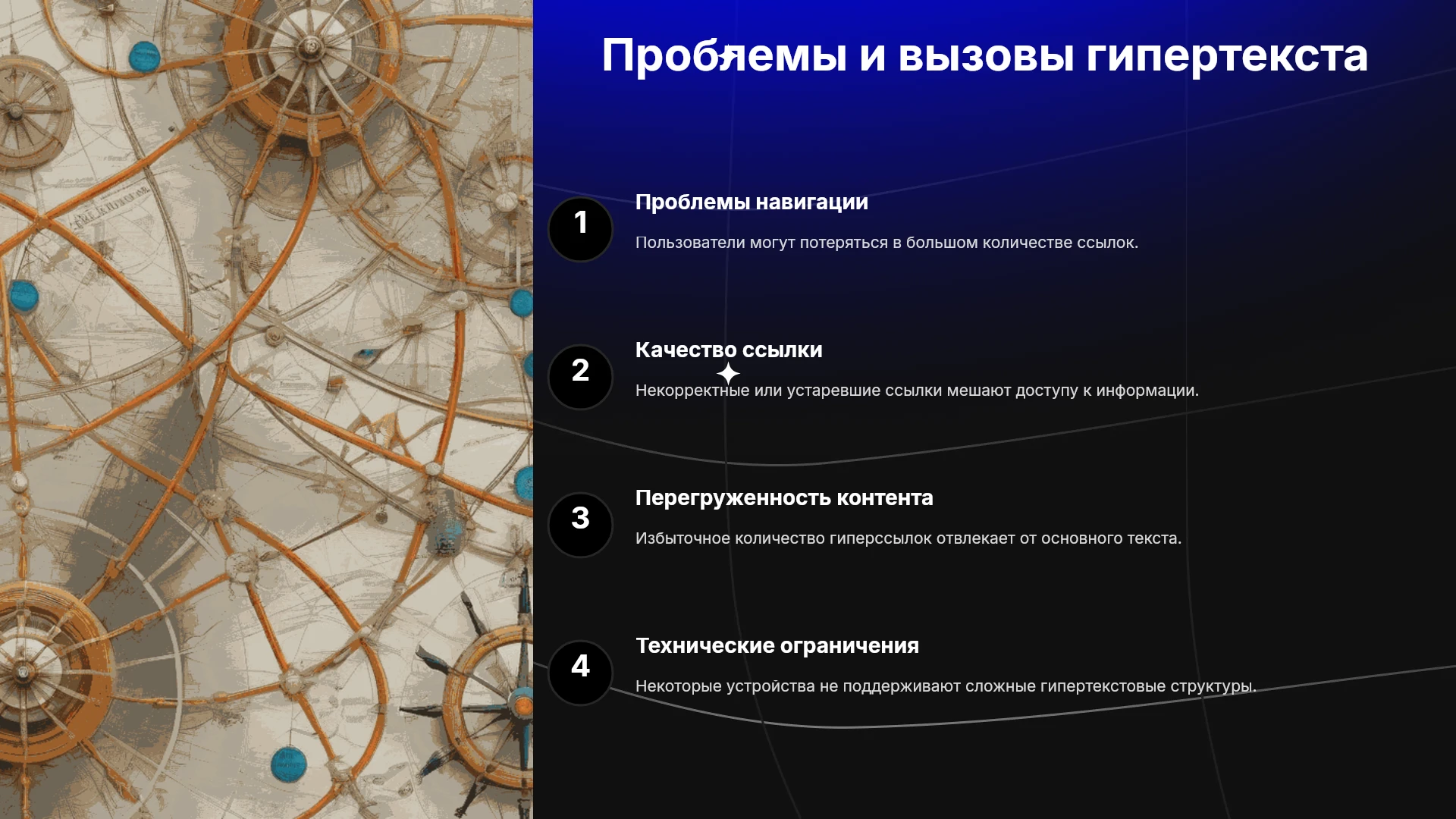 Проблемы и вызовы гипертекста

1

Проблемы навигации

Пользователи могут потеряться в большом количестве ссылок.

2

Качество ссылки

Некорректные или устаревшие ссылки мешают доступу к информации.

3

Перегруженность контента

Избыточное количество гиперссылок отвлекает от основного текста.

4

Технические ограничения

Некоторые устройства не поддерживают сложные гипертекстовые структуры.